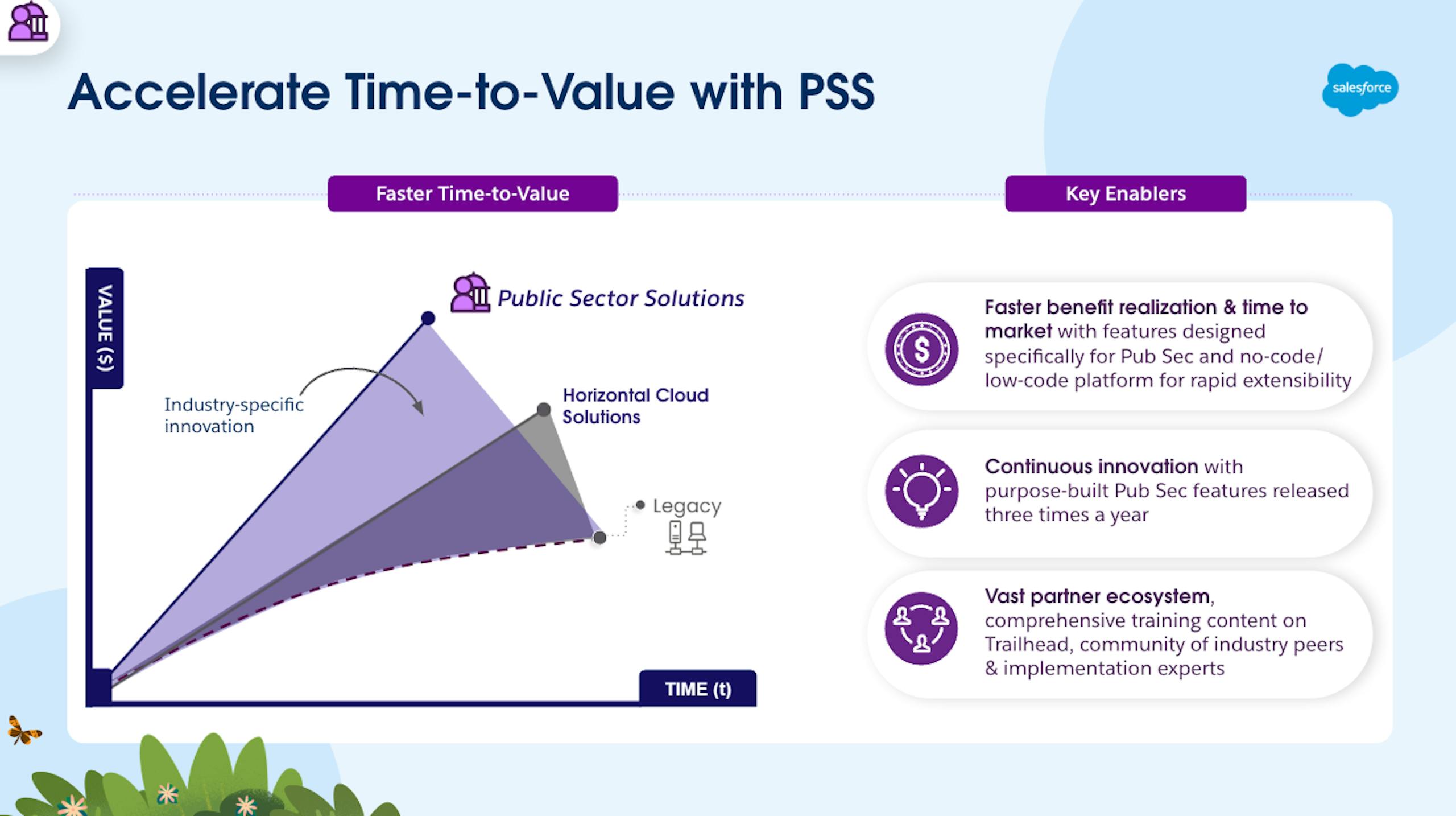 Accelerate Time-to-Value with PSS

salesforce

Faster Time-to-Value

VALUE ($)

Public Sector Solutions

Industry-specific innovation

Horizontal Cloud Solutions

Legacy

TIME (t)

Key Enablers

Faster benefit realization & time to market with features designed specifically for Pub Sec and no-code/ low-code platform for rapid extensibility

Continuous innovation with purpose-built Pub Sec features released three times a year

Vast partner ecosystem, comprehensive training content on Trailhead, community of industry peers & implementation experts